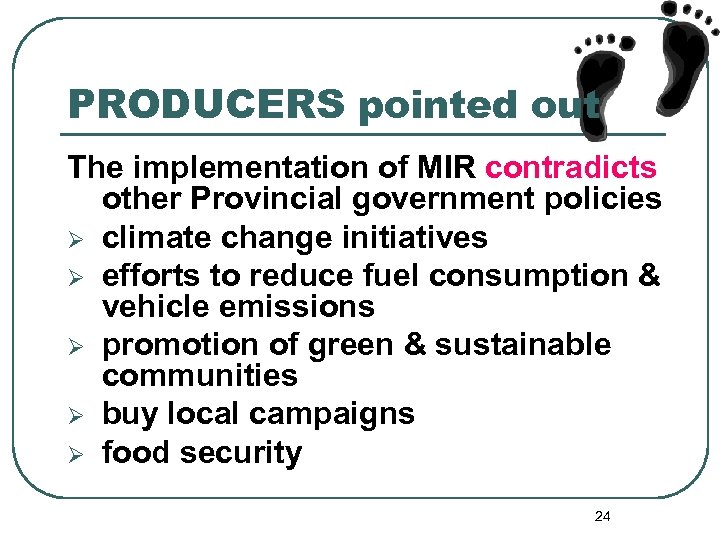 PRODUCERS pointed out

The implementation of MIR contradicts other Provincial government policies

➢ climate change initiatives
➢ efforts to reduce fuel consumption & vehicle emissions
➢ promotion of green & sustainable communities
➢ buy local campaigns
➢ food security

24